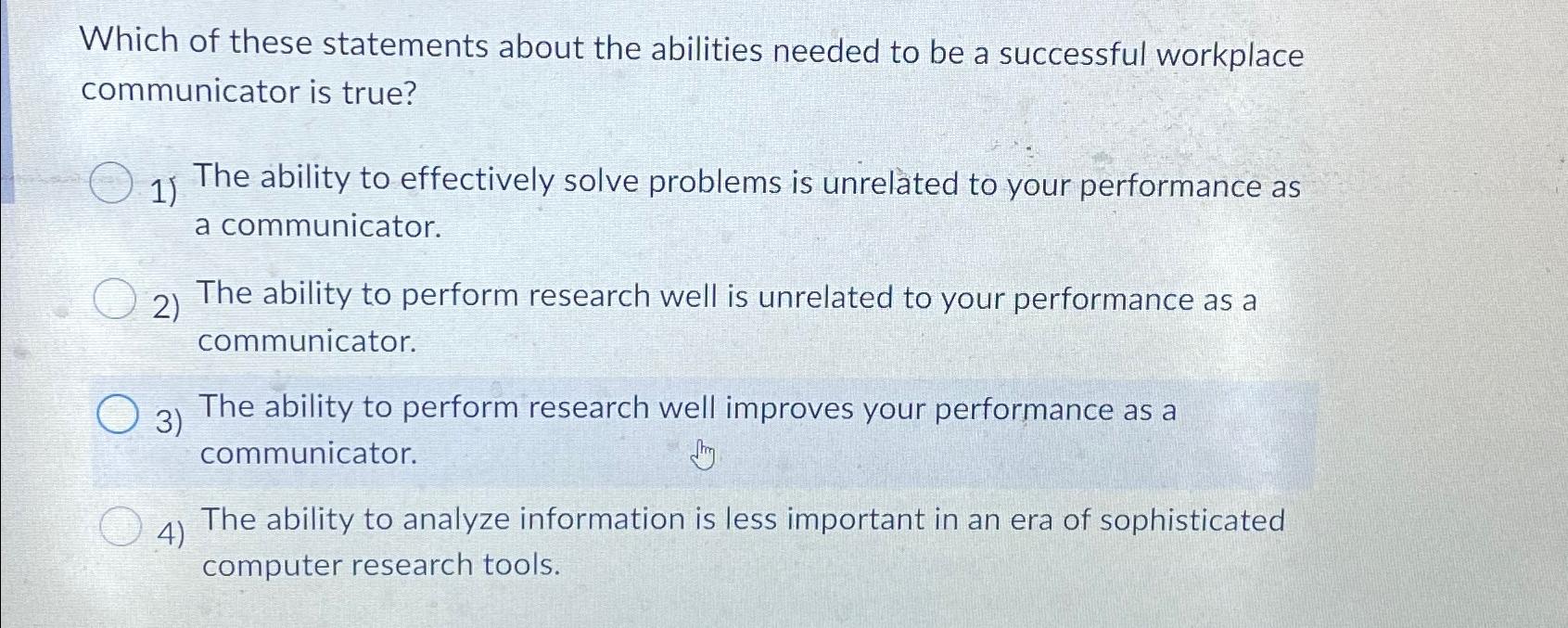 Which of these statements about the abilities needed to be a successful workplace communicator is true?

1) The ability to effectively solve problems is unrelated to your performance as a communicator.

2) The ability to perform research well is unrelated to your performance as a communicator.

3) The ability to perform research well improves your performance as a communicator.

4) The ability to analyze information is less important in an era of sophisticated computer research tools.